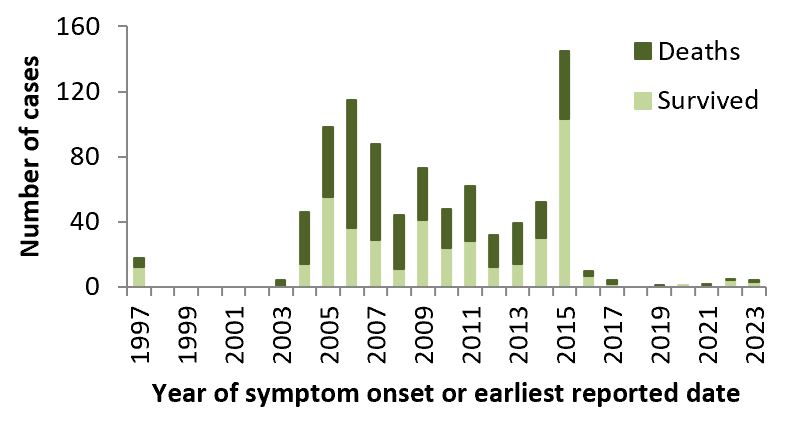 Number of cases

160
120
80
40
0

Deaths
Survived

1997
1999
2001
2003
2005
2007
2009
2011
2013
2015
2017
2019
2021
2023

Year of symptom onset or earliest reported date